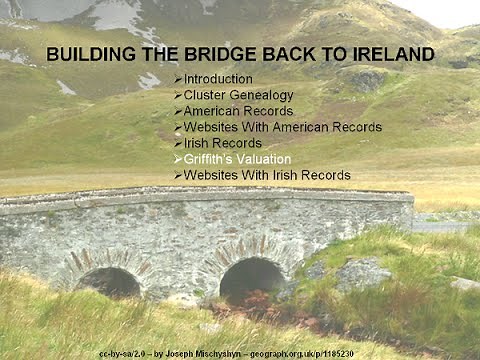 BUILDING THE BRIDGE BACK TO IRELAND

➢Introduction
➢Cluster Genealogy
➢American Records
➢Websites With American Records
➢Irish Records
➢Griffith's Valuation
➢Websites With Irish Records

cc-by-sa/2.0 – by Joseph Mischyshyn – geograph.org.uk/p/1185230